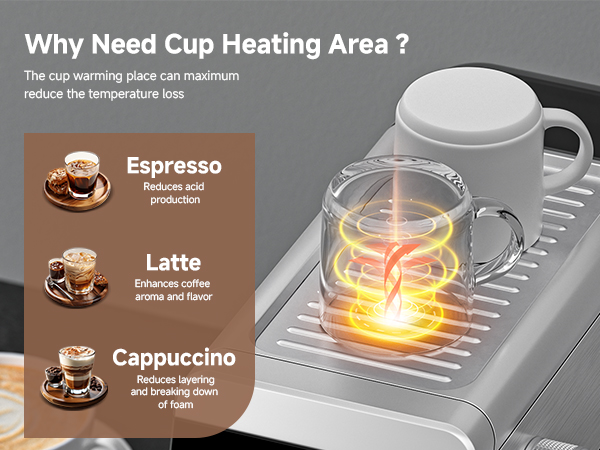 Why Need Cup Heating Area ?

The cup warming place can maximum reduce the temperature loss

Espresso
Reduces acid production

Latte
Enhances coffee aroma and flavor

Cappuccino
Reduces layering and breaking down of foam